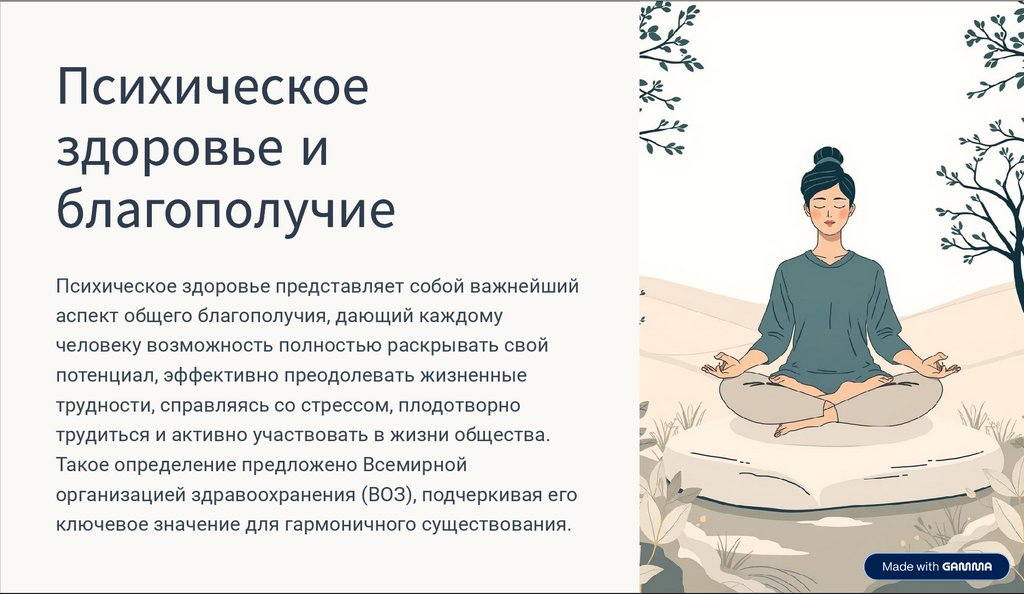 Психическое здоровье и благополучие

Психическое здоровье представляет собой важнейший аспект общего благополучия, дающий каждому человеку возможность полностью раскрывать свой потенциал, эффективно преодолевать жизненные трудности, справляясь со стрессом, плодотворно трудиться и активно участвовать в жизни общества. Такое определение предложено Всемирной организацией здравоохранения (ВОЗ), подчеркивая его ключевое значение для гармоничного существования.

Made with GAMMA